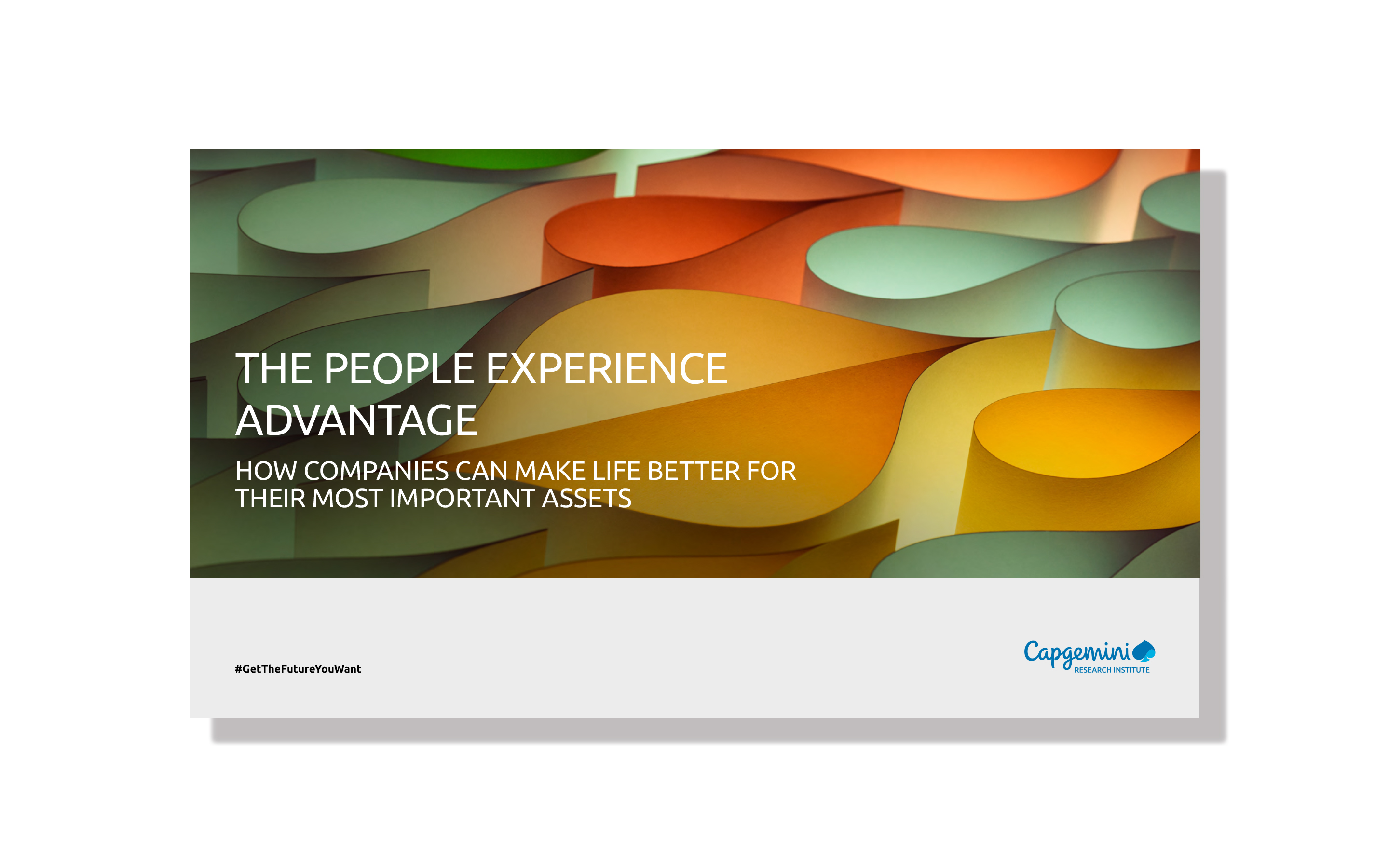 THE PEOPLE EXPERIENCE ADVANTAGE

HOW COMPANIES CAN MAKE LIFE BETTER FOR THEIR MOST IMPORTANT ASSETS

#GetTheFutureYouWant

Capgemini
RESEARCH INSTITUTE